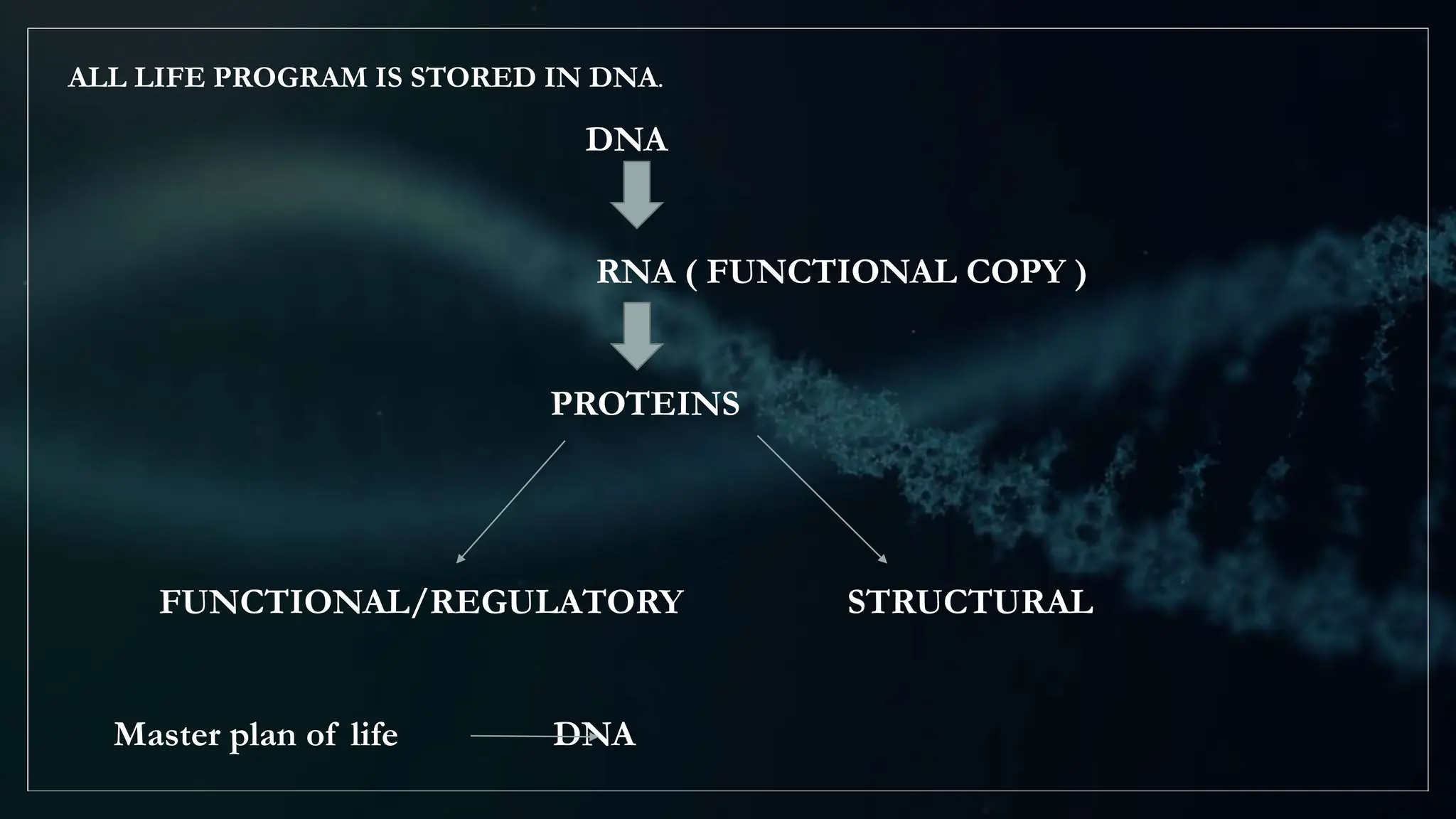 ALL LIFE PROGRAM IS STORED IN DNA.

DNA

RNA ( FUNCTIONAL COPY )

PROTEINS

FUNCTIONAL/REGULATORY

STRUCTURAL

Master plan of life DNA